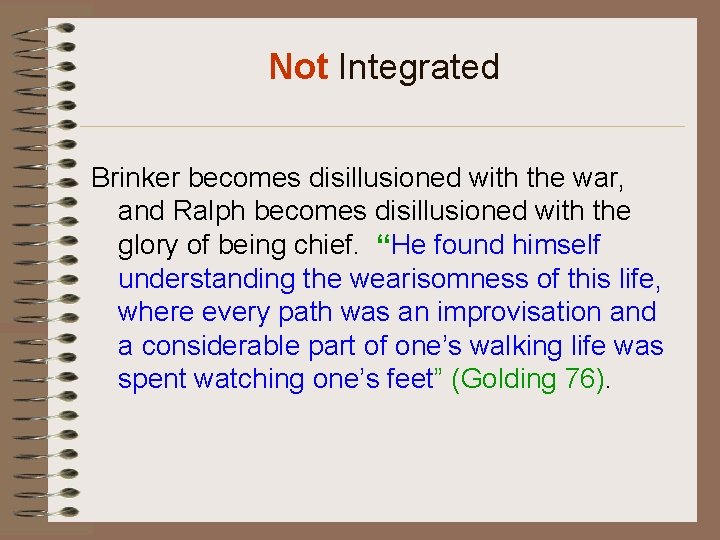 Not Integrated

Brinker becomes disillusioned with the war, and Ralph becomes disillusioned with the glory of being chief. “He found himself understanding the wearisomness of this life, where every path was an improvisation and a considerable part of one’s walking life was spent watching one’s feet” (Golding 76).